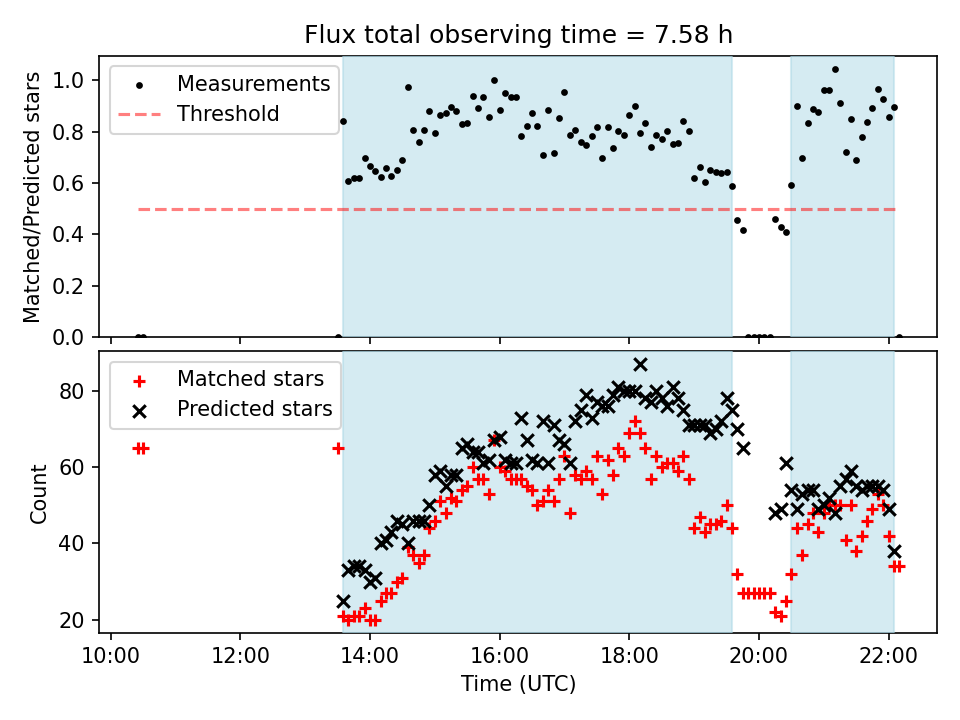 Flux total observing time = 7.58 h

Measurements
Threshold

Matched/Predicted stars
1.0
0.8
0.6
0.4
0.2
0.0

Matched stars
Predicted stars

Count
80
60
40
20

10:00
12:00
14:00
16:00
18:00
20:00
22:00
Time (UTC)